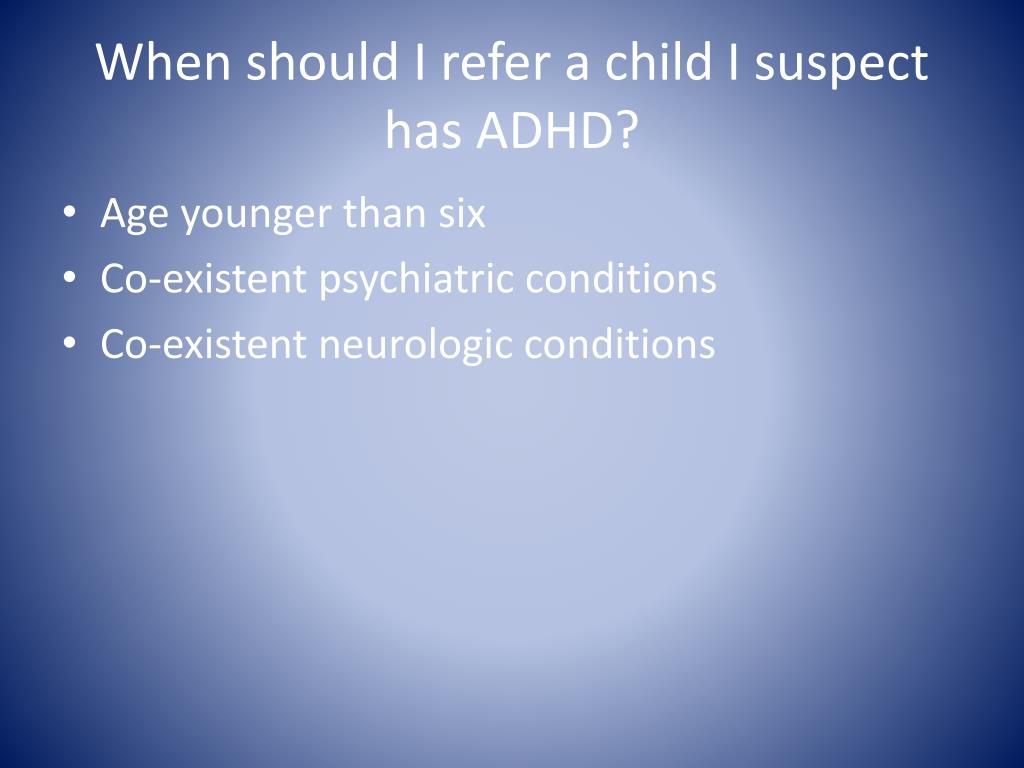 When should I refer a child I suspect has ADHD?

• Age younger than six
• Co-existent psychiatric conditions
• Co-existent neurologic conditions